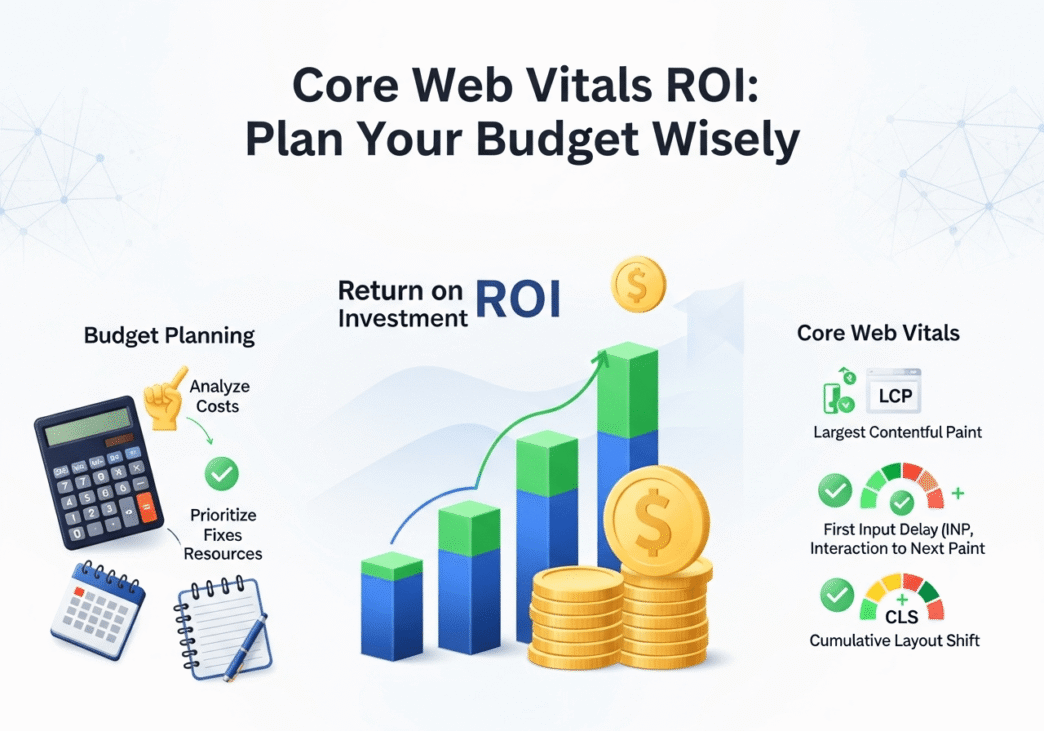 Core Web Vitals ROI:
Plan Your Budget Wisely

Budget Planning

Analyze Costs

Prioritize Fixes Resources

Return on Investment ROI

$

$

Core Web Vitals

LCP

Largest Contentful Paint

First Input Delay (INP, Interaction to Next Paint

CLS

Cumulative Layout Shift